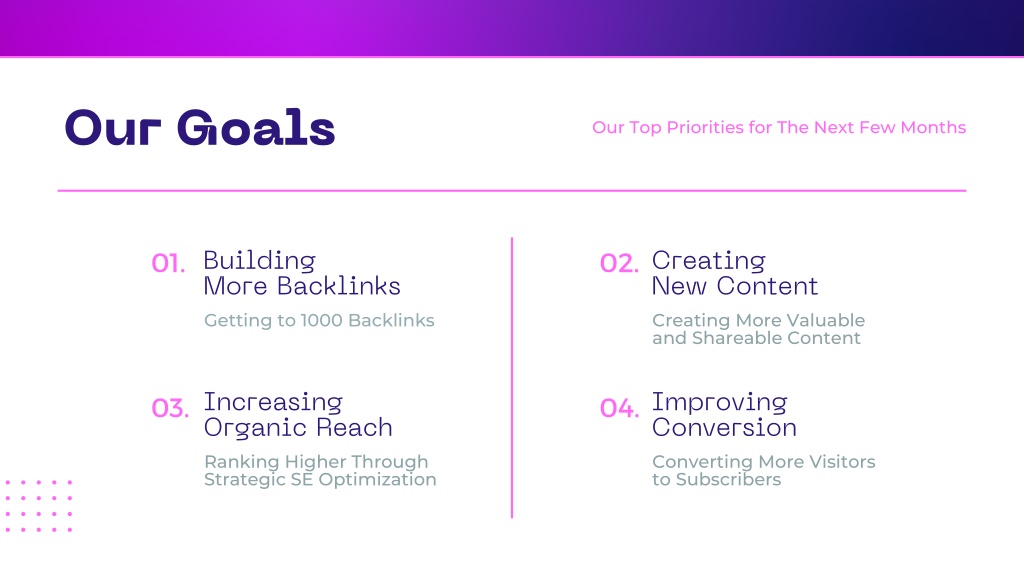 Our Goals

Our Top Priorities for The Next Few Months

01. Building More Backlinks

Getting to 1000 Backlinks

03. Increasing Organic Reach

Ranking Higher Through Strategic SE Optimization

02. Creating New Content

Creating More Valuable and Shareable Content

04. Improving Conversion

Converting More Visitors to Subscribers